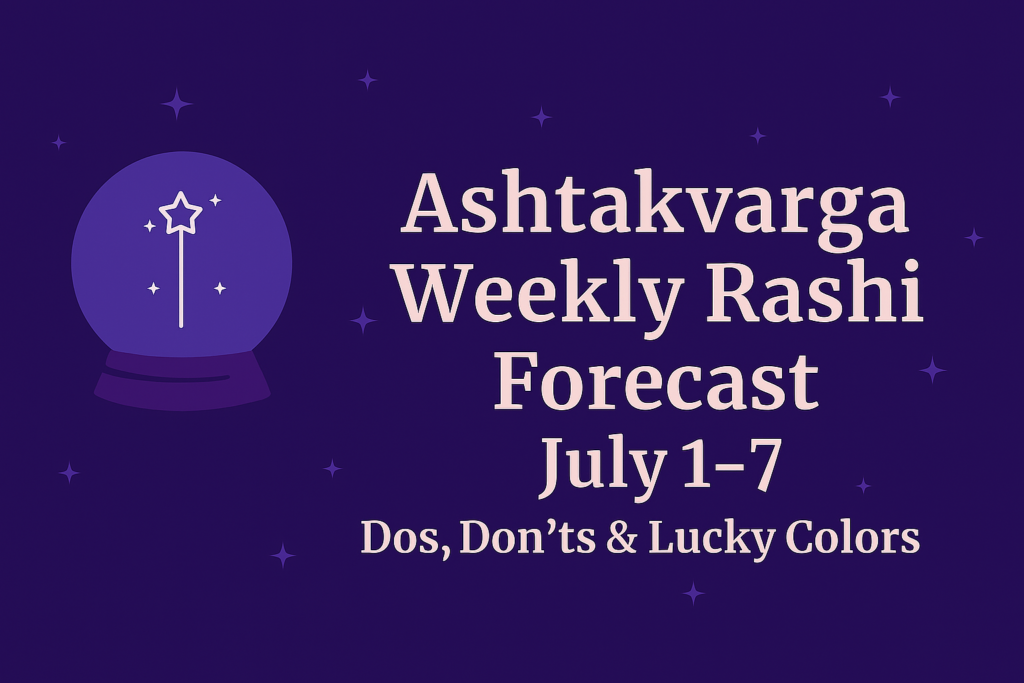 Ashtakvarga Weekly Rashi Forecast
July 1–7
Dos, Don’ts & Lucky Colors